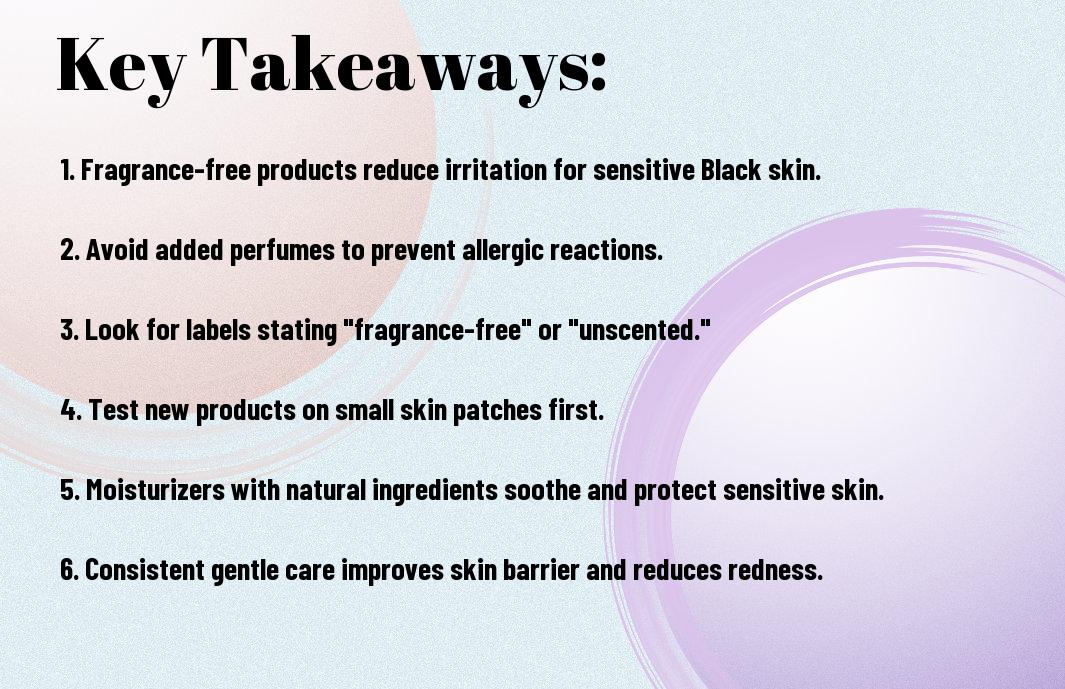 Key Takeaways:

1. Fragrance-free products reduce irritation for sensitive Black skin.

2. Avoid added perfumes to prevent allergic reactions.

3. Look for labels stating "fragrance-free" or "unscented."

4. Test new products on small skin patches first.

5. Moisturizers with natural ingredients soothe and protect sensitive skin.

6. Consistent gentle care improves skin barrier and reduces redness.